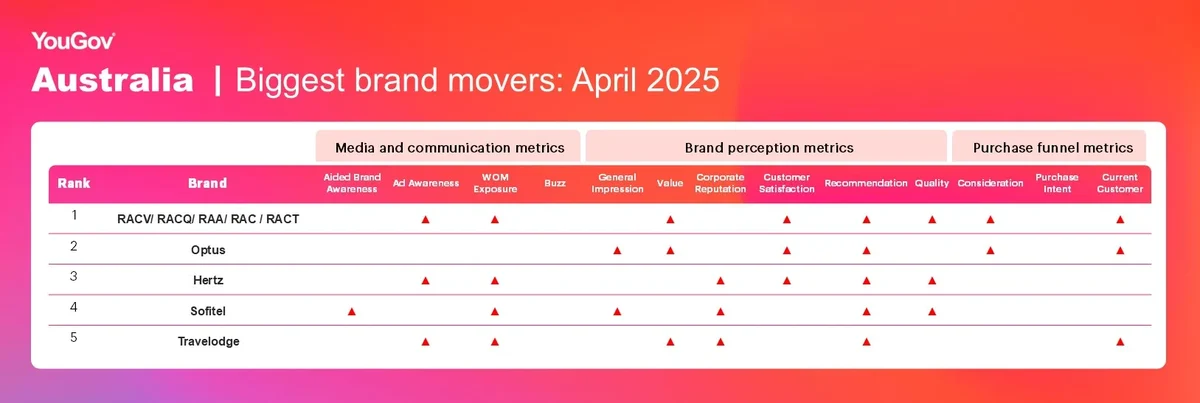 YouGov

Australia | Biggest brand movers: April 2025

| | | Media and communication metrics | | | | Brand perception metrics | | | | | | Purchase funnel metrics | | |
|---|---|---|---|---|---|---|---|---|---|---|---|---|---|---|
| Rank | Brand | Aided Brand Awareness | Ad Awareness | WOM Exposure | Buzz | General Impression | Value | Corporate Reputation | Customer Satisfaction | Recommendation | Quality | Consideration | Purchase Intent | Current Customer |
| 1 | RACV/ RACQ/ RAA/ RAC / RACT | | ▲ | ▲ | | | ▲ | | ▲ | ▲ | ▲ | ▲ | | ▲ |
| 2 | Optus | | | | | ▲ | ▲ | | ▲ | ▲ | | ▲ | | ▲ |
| 3 | Hertz | | ▲ | ▲ | | | | ▲ | ▲ | ▲ | ▲ | | | |
| 4 | Sofitel | ▲ | | ▲ | | ▲ | | ▲ | | ▲ | ▲ | | | |
| 5 | Travelodge | | ▲ | ▲ | | | ▲ | ▲ | | ▲ | | | | ▲ |